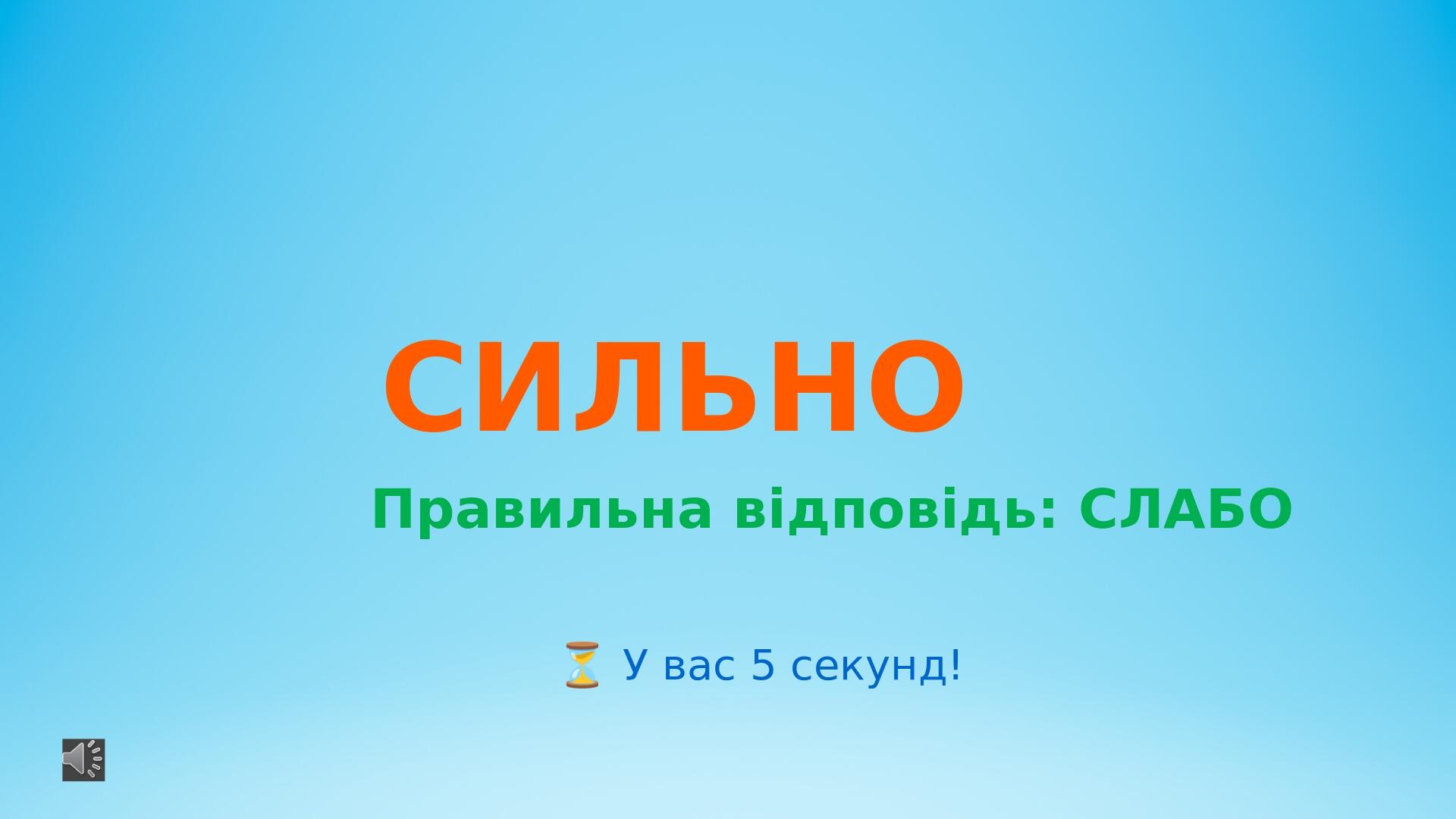 СИЛЬНО

Правильна відповідь: СЛАБО

⏳ У вас 5 секунд!